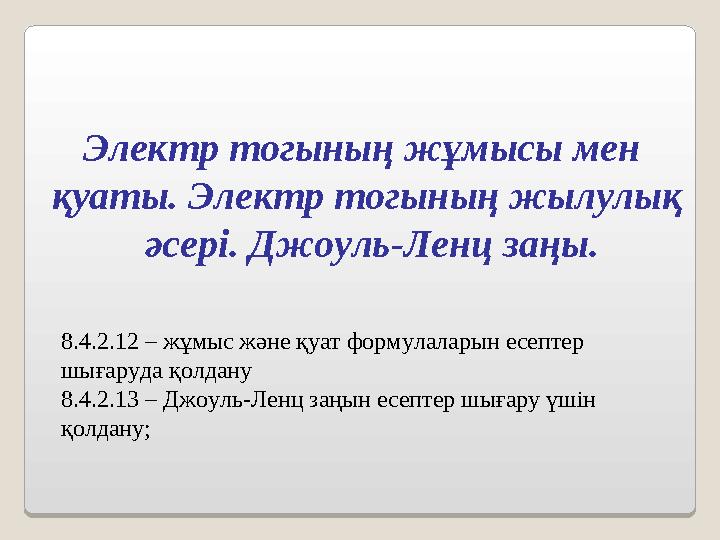 Электр тогының жұмысы мен қуаты. Электр тогының жылулық әсері. Джоуль-Ленц заңы.

8.4.2.12 – жұмыс және қуат формулаларын есептер шығаруда қолдану
8.4.2.13 – Джоуль-Ленц заңын есептер шығару үшін қолдану;